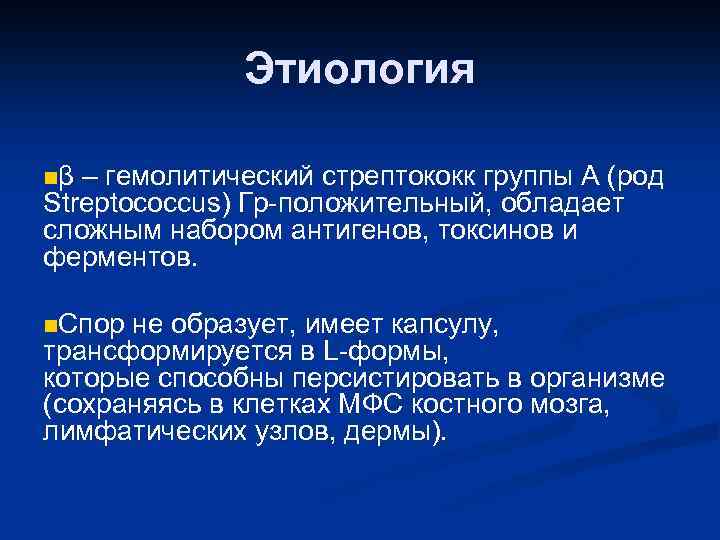 Этиология

β – гемолитический стрептококк группы А (род Streptococcus) Гр-положительный, обладает сложным набором антигенов, токсинов и ферментов.

Спор не образует, имеет капсулу, трансформируется в L-формы, которые способны персистировать в организме (сохраняясь в клетках МФС костного мозга, лимфатических узлов, дермы).